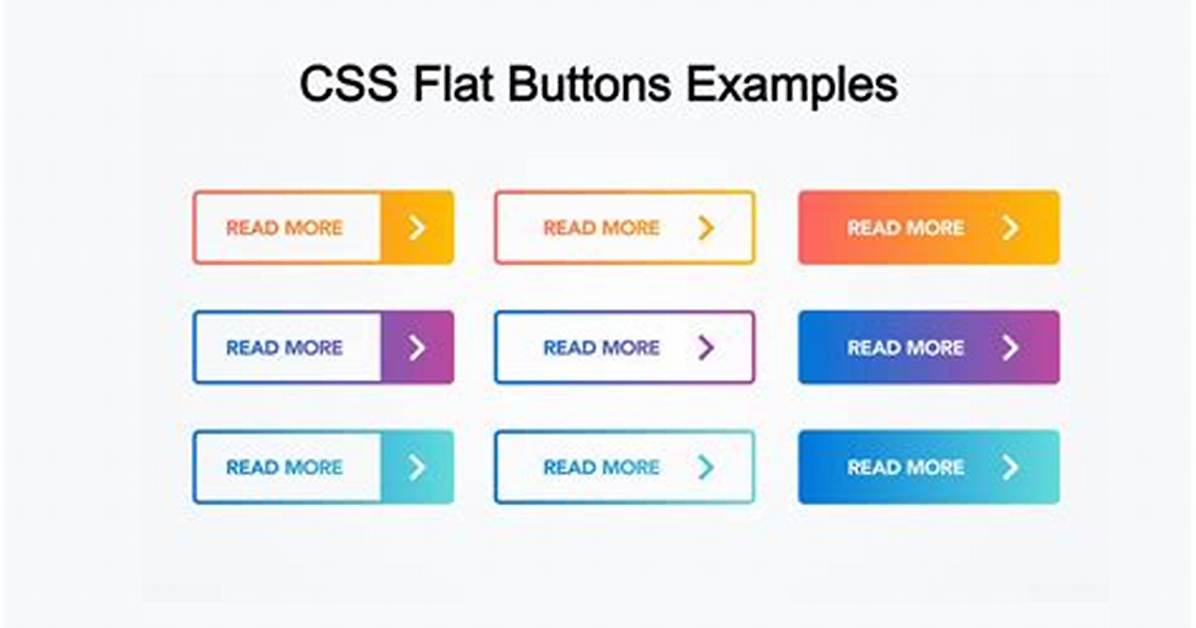 CSS Flat Buttons Examples

READ MORE
READ MORE
READ MORE

READ MORE
READ MORE
READ MORE

READ MORE
READ MORE
READ MORE